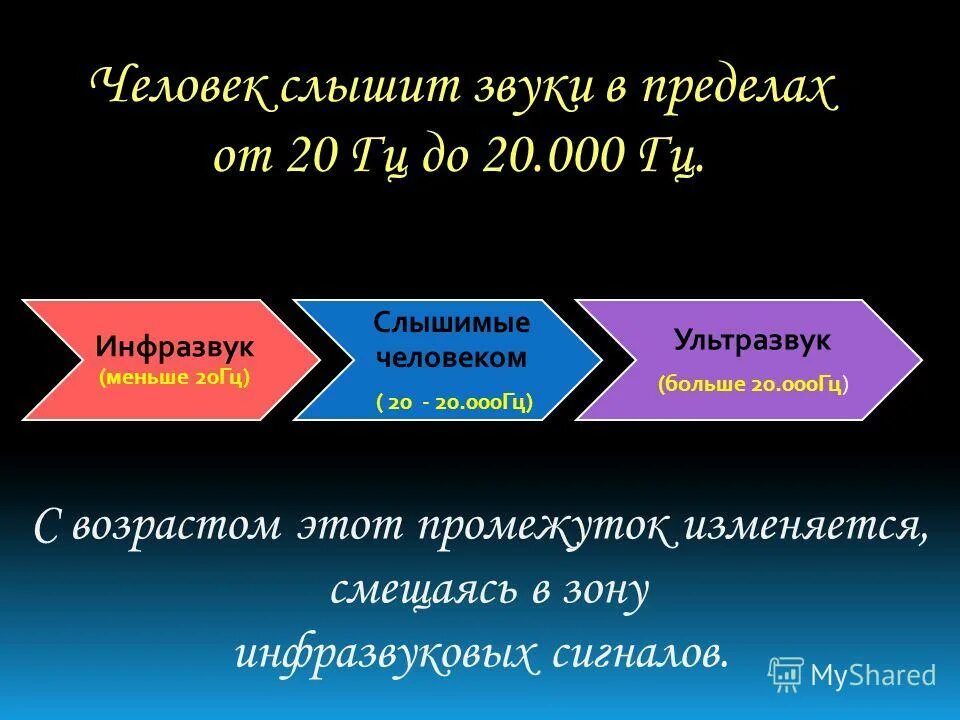 Человек слышит звуки в пределах от 20 Гц до 20.000 Гц.

Инфразвук
(меньше 20Гц)

Слышимые человеком
( 20 - 20.000Гц)

Ультразвук
(больше 20.000Гц)

С возрастом этот промежуток изменяется, смещаясь в зону инфразвуковых сигналов.

MyShared